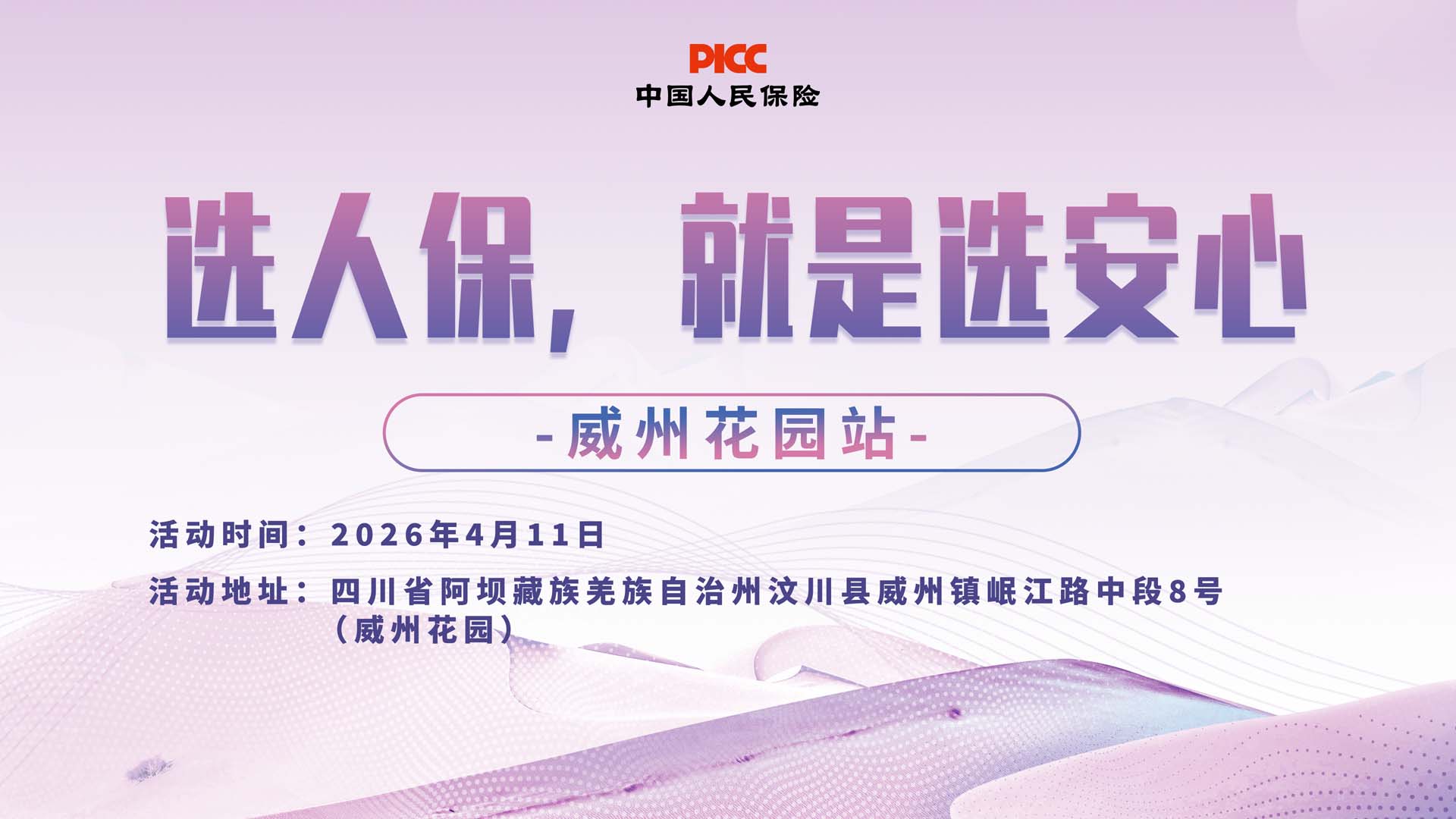 PICC
中国人民保险

选人保，就是选安心

-威州花园站-

活动时间：2026年4月11日

活动地址：四川省阿坝藏族羌族自治州汶川县威州镇岷江路中段8号（威州花园）